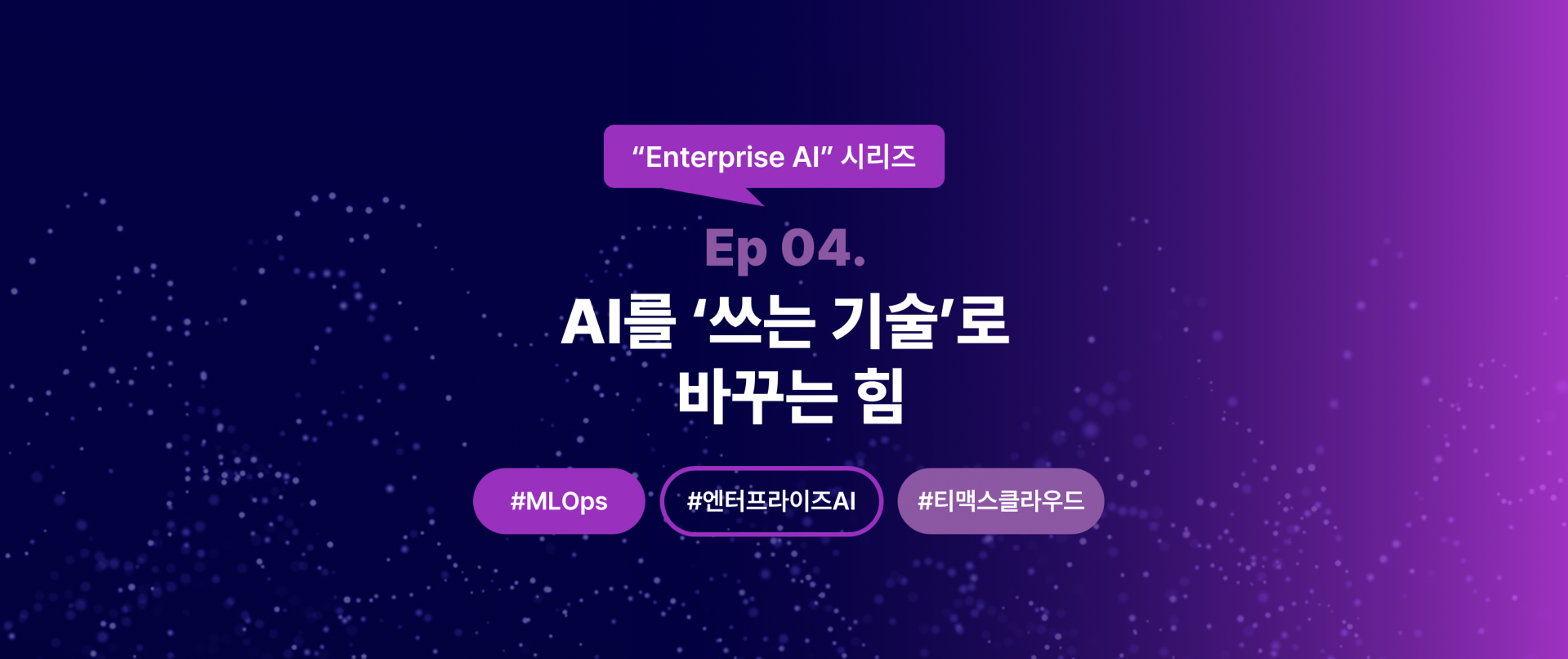 “Enterprise AI” 시리즈

Ep 04.

AI를 ‘쓰는 기술’로 바꾸는 힘

#MLOps

#엔터프라이즈AI

#티맥스클라우드